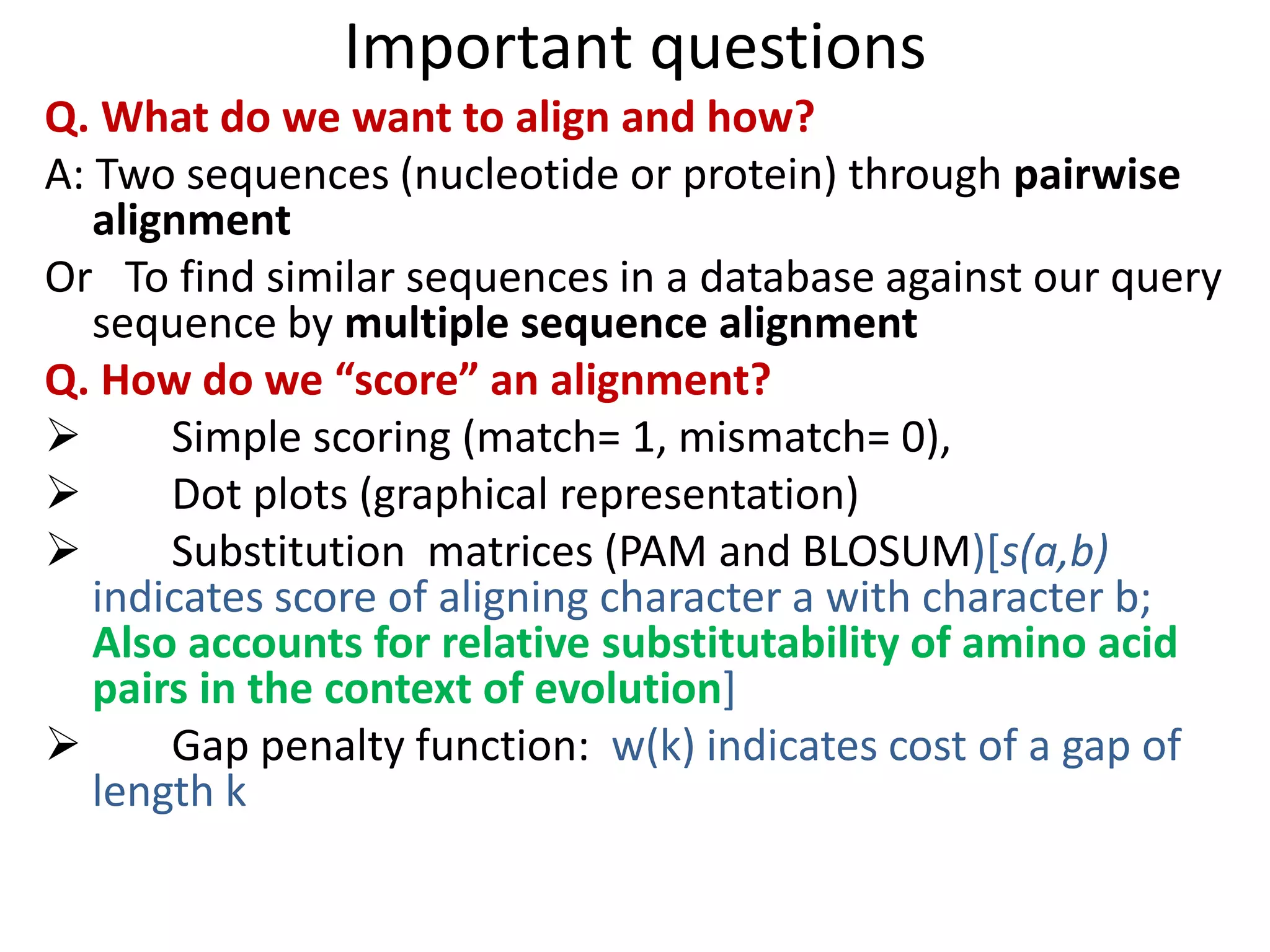 Important questions

Q. What do we want to align and how?

A: Two sequences (nucleotide or protein) through pairwise alignment

Or To find similar sequences in a database against our query sequence by multiple sequence alignment

Q. How do we “score” an alignment?

➢ Simple scoring (match= 1, mismatch= 0),

➢ Dot plots (graphical representation)

➢ Substitution matrices (PAM and BLOSUM)[s(a,b) indicates score of aligning character a with character b; Also accounts for relative substitutability of amino acid pairs in the context of evolution]

➢ Gap penalty function: w(k) indicates cost of a gap of length k